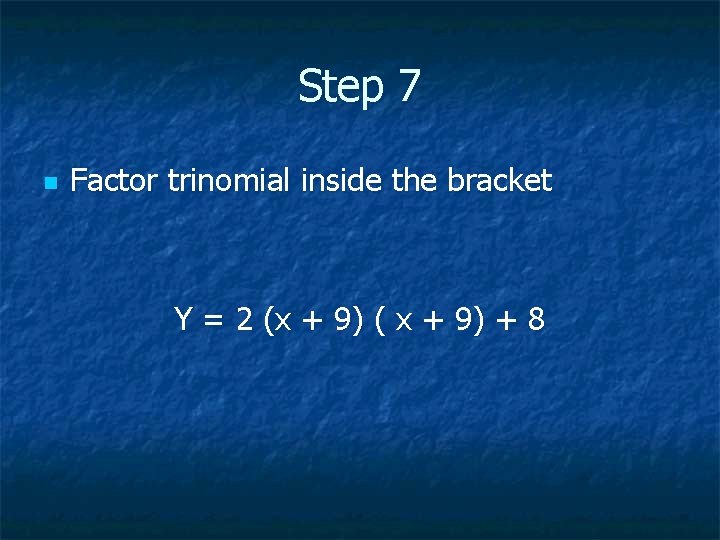 Step 7

Factor trinomial inside the bracket

$Y = 2 (x + 9) ( x + 9) + 8$